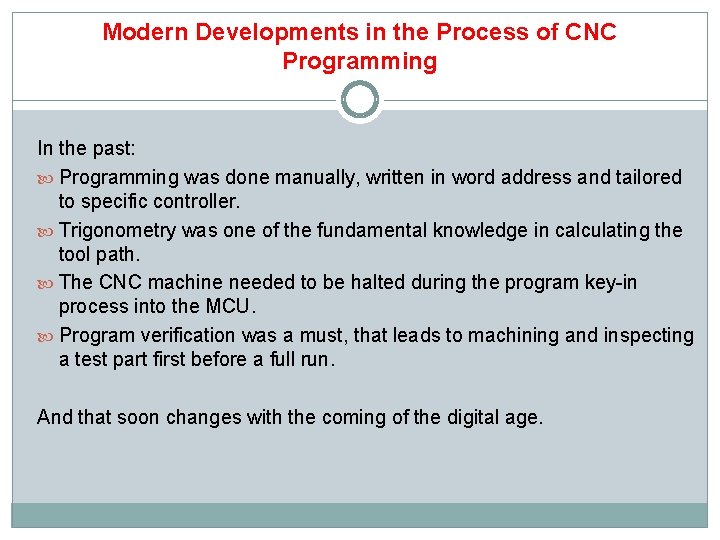 Modern Developments in the Process of CNC Programming

In the past:

Programming was done manually, written in word address and tailored to specific controller.

Trigonometry was one of the fundamental knowledge in calculating the tool path.

The CNC machine needed to be halted during the program key-in process into the MCU.

Program verification was a must, that leads to machining and inspecting a test part first before a full run.

And that soon changes with the coming of the digital age.